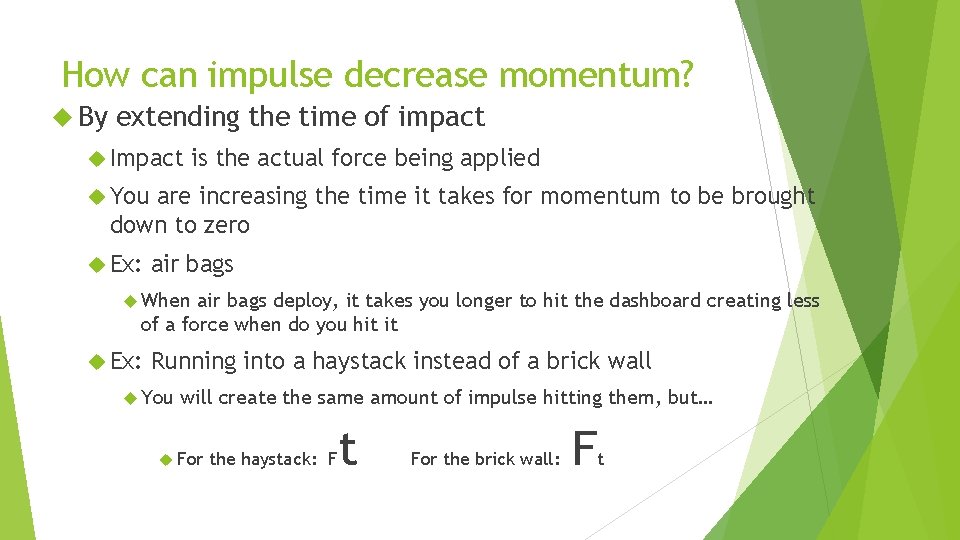 How can impulse decrease momentum?

By extending the time of impact

Impact is the actual force being applied

You are increasing the time it takes for momentum to be brought down to zero

Ex: air bags

When air bags deploy, it takes you longer to hit the dashboard creating less of a force when do you hit it

Ex: Running into a haystack instead of a brick wall

You will create the same amount of impulse hitting them, but…

For the haystack: F t For the brick wall: F t